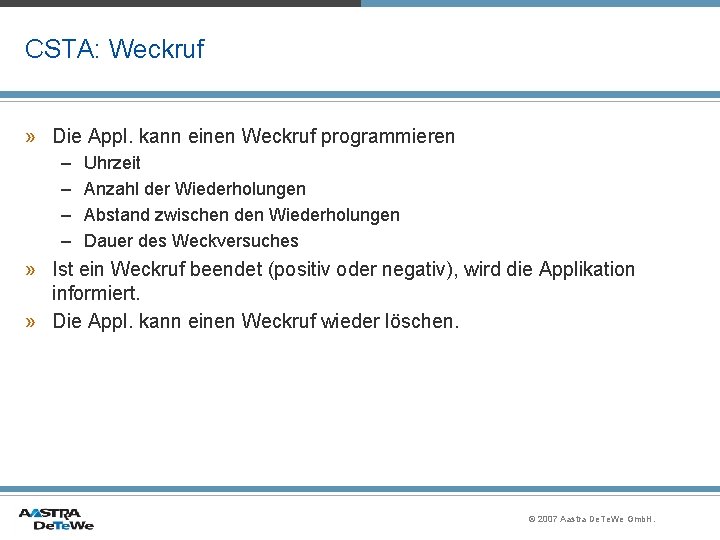 CSTA: Weckruf

» Die Appl. kann einen Weckruf programmieren
– Uhrzeit
– Anzahl der Wiederholungen
– Abstand zwischen den Wiederholungen
– Dauer des Weckversuches

» Ist ein Weckruf beendet (positiv oder negativ), wird die Applikation informiert.

» Die Appl. kann einen Weckruf wieder löschen.

AASTRA DeTeWe

© 2007 Aastra DeTeWe GmbH.